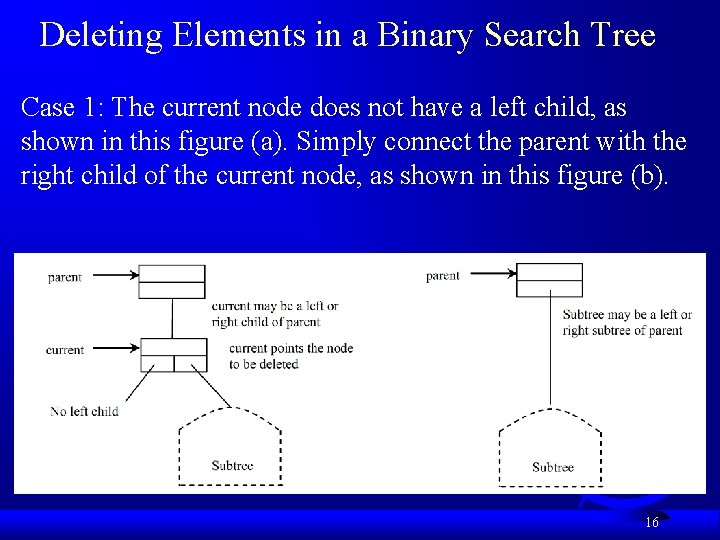 Deleting Elements in a Binary Search Tree

Case 1: The current node does not have a left child, as shown in this figure (a). Simply connect the parent with the right child of the current node, as shown in this figure (b).

parent

current may be a left or right child of parent

current

current points the node to be deleted

No left child

Subtree

parent

Subtree may be a left or right subtree of parent

Subtree

16